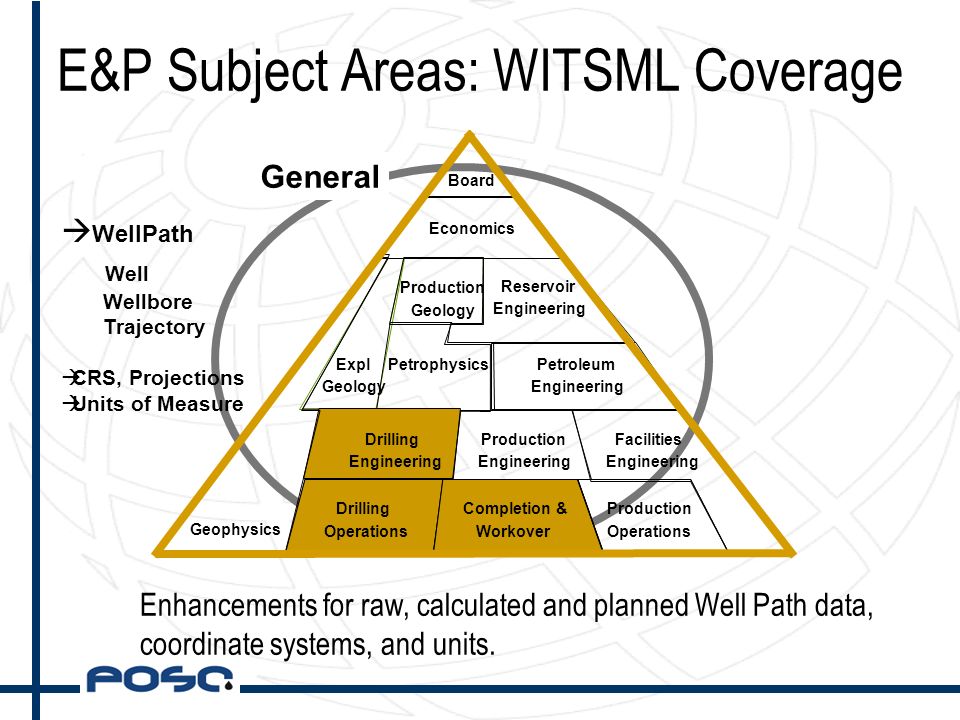 E&P Subject Areas: WITSML Coverage

General

→WellPath
Well
Wellbore
Trajectory

→CRS, Projections
→Units of Measure

Board

Economics

Production Geology

Reservoir Engineering

Expl Geology

Petrophysics

Petroleum Engineering

Drilling Engineering

Production Engineering

Facilities Engineering

Geophysics

Drilling Operations

Completion & Workover

Production Operations

Enhancements for raw, calculated and planned Well Path data, coordinate systems, and units.

POSC.